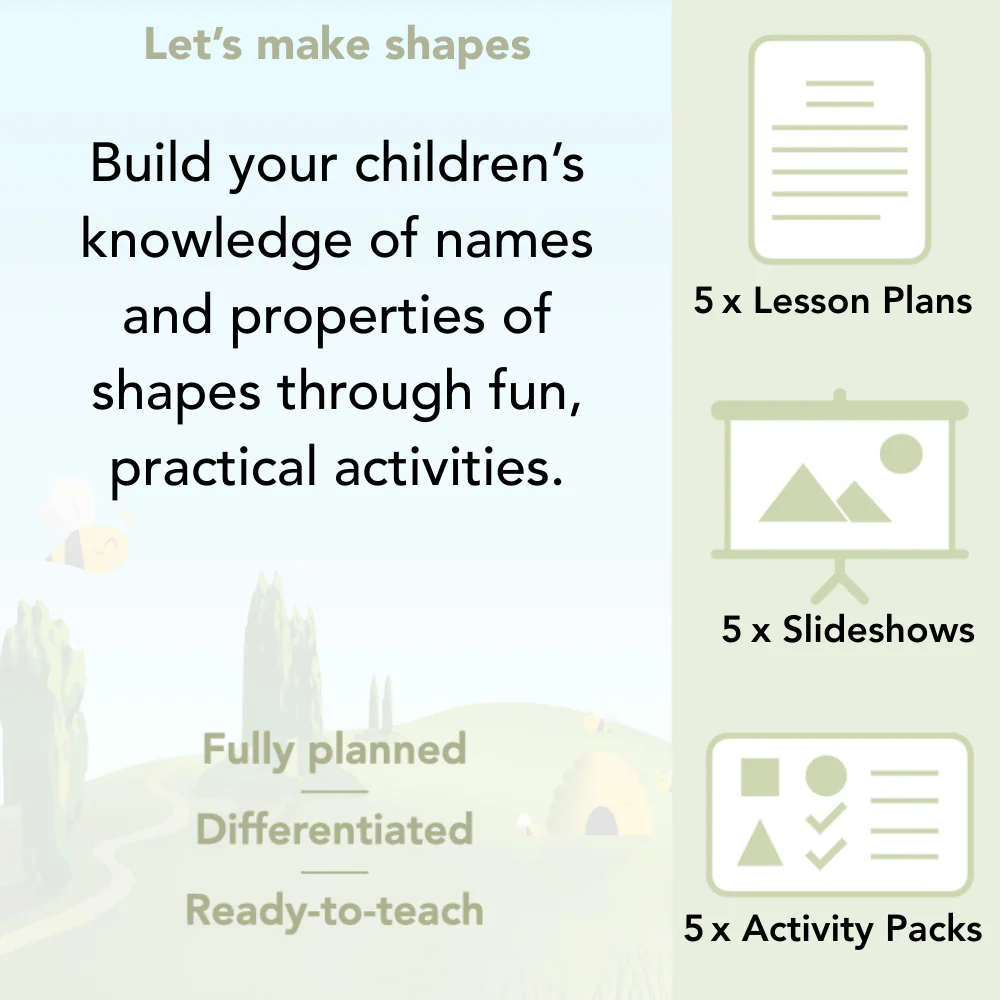 Let's make shapes

Build your children's knowledge of names and properties of shapes through fun, practical activities.

Fully planned

Differentiated

Ready-to-teach

5 x Lesson Plans

5 x Slideshows

5 x Activity Packs